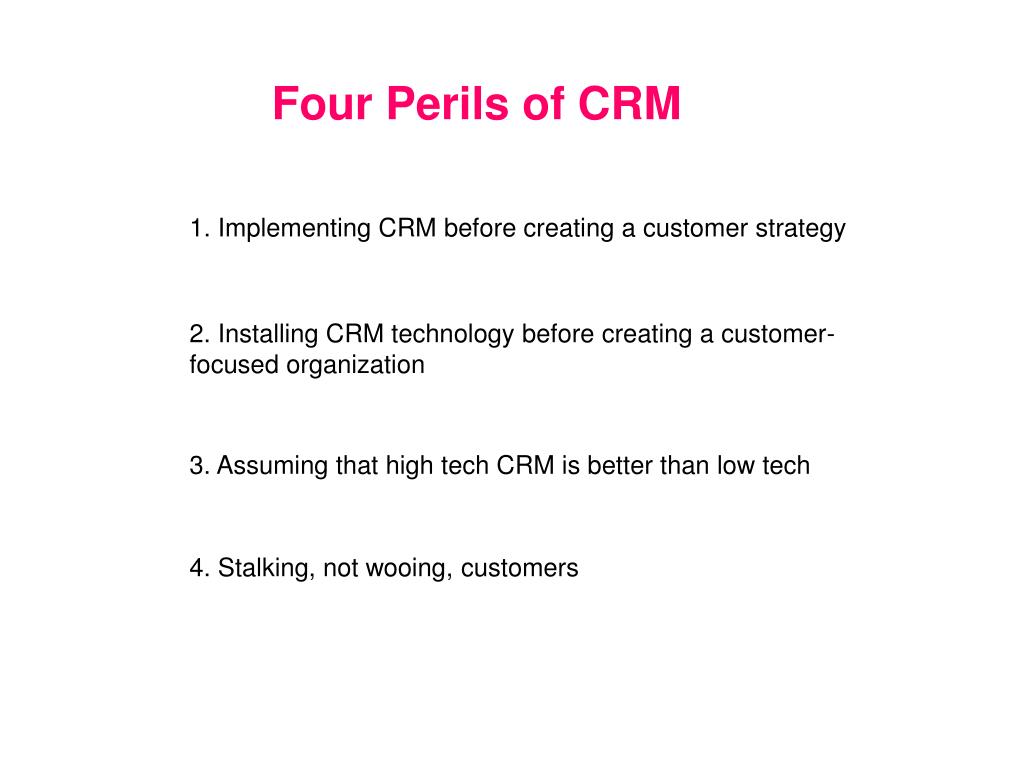 Four Perils of CRM

1. Implementing CRM before creating a customer strategy

2. Installing CRM technology before creating a customer-focused organization

3. Assuming that high tech CRM is better than low tech

4. Stalking, not wooing, customers